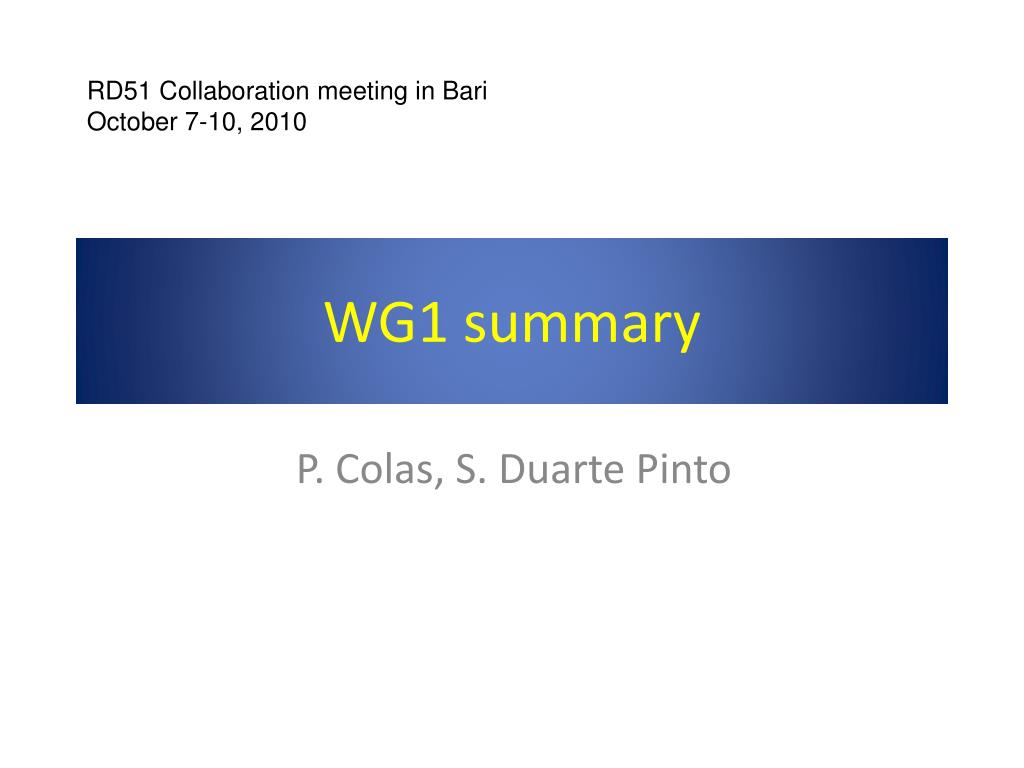 RD51 Collaboration meeting in Bari
October 7-10, 2010

WG1 summary

P. Colas, S. Duarte Pinto